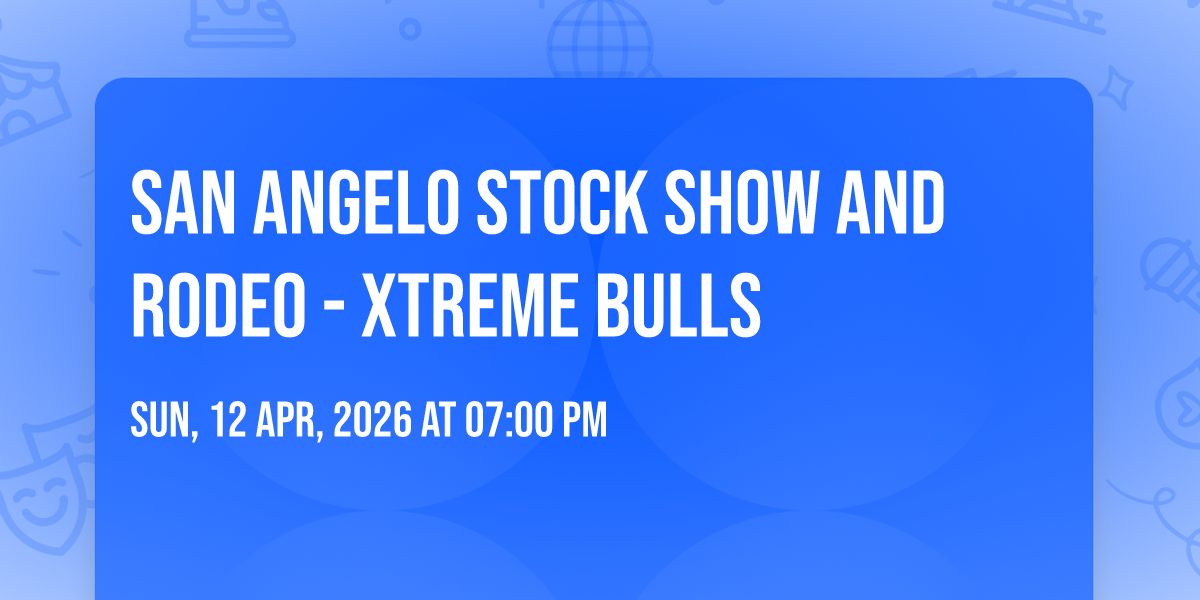 SAN ANGELO STOCK SHOW AND RODEO - XTREME BULLS

SUN, 12 APR, 2026 AT 07:00 PM